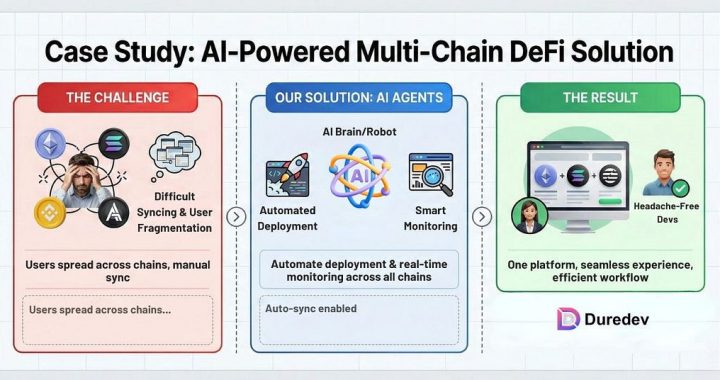 Case Study: AI-Powered Multi-Chain DeFi Solution

THE CHALLENGE

Difficult Syncing & User Fragmentation

Users spread across chains, manual sync

Users spread across chains...

OUR SOLUTION: AI AGENTS

AI Brain/Robot

AI

Automated Deployment

Smart Monitoring

Automate deployment & real-time monitoring across all chains

Auto-sync enabled

THE RESULT

Headache-Free Devs

One platform, seamless experience, efficient workflow

Duredev